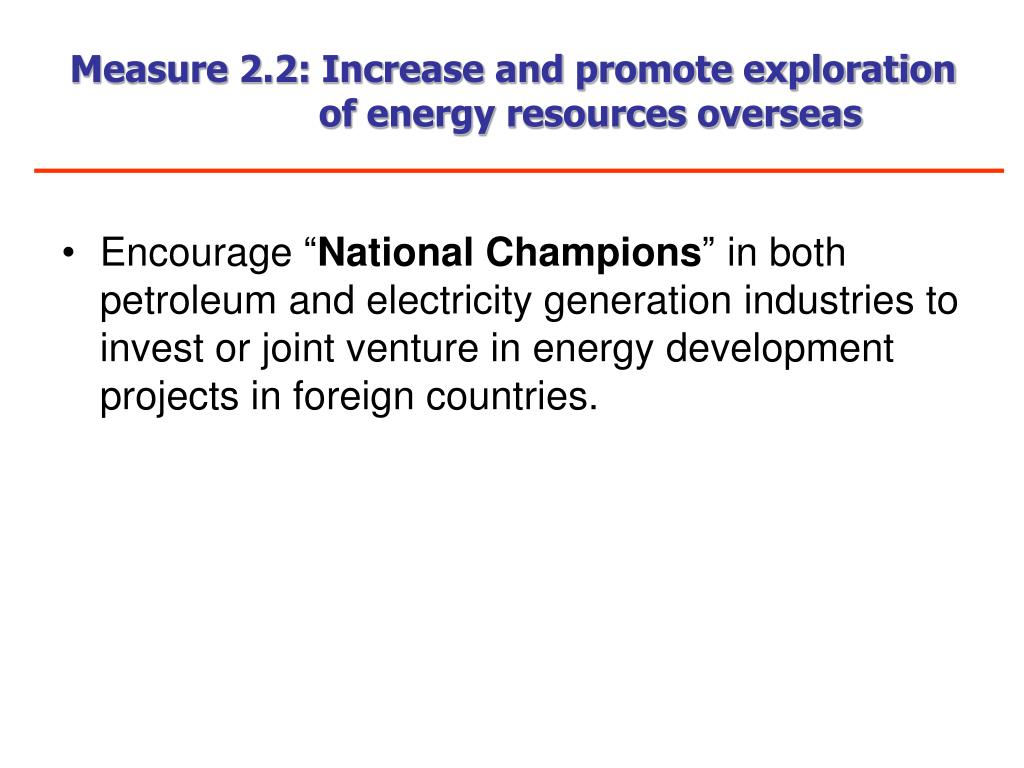 Measure 2.2: Increase and promote exploration of energy resources overseas

• Encourage “National Champions” in both petroleum and electricity generation industries to invest or joint venture in energy development projects in foreign countries.